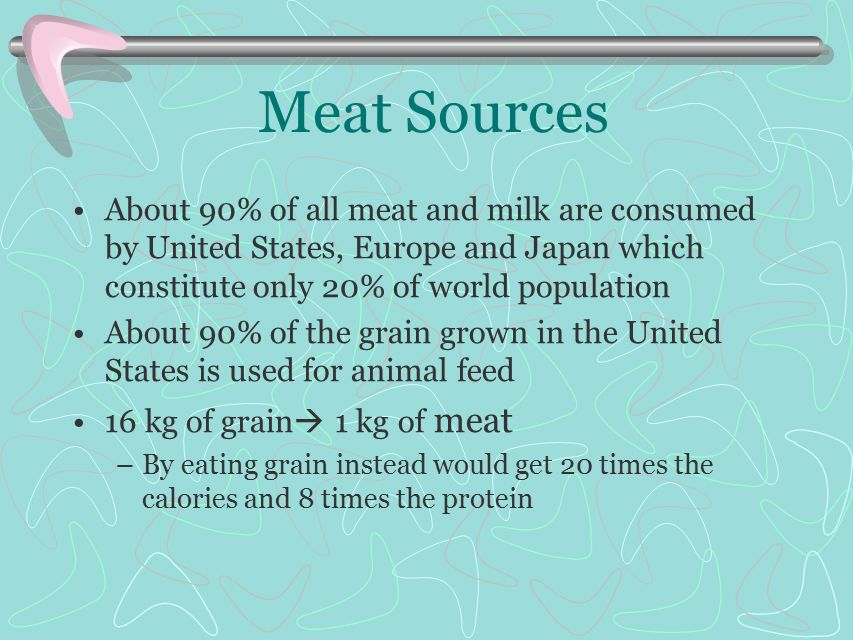 Meat Sources

• About 90% of all meat and milk are consumed by United States, Europe and Japan which constitute only 20% of world population
• About 90% of the grain grown in the United States is used for animal feed
• 16 kg of grain→ 1 kg of meat
– By eating grain instead would get 20 times the calories and 8 times the protein